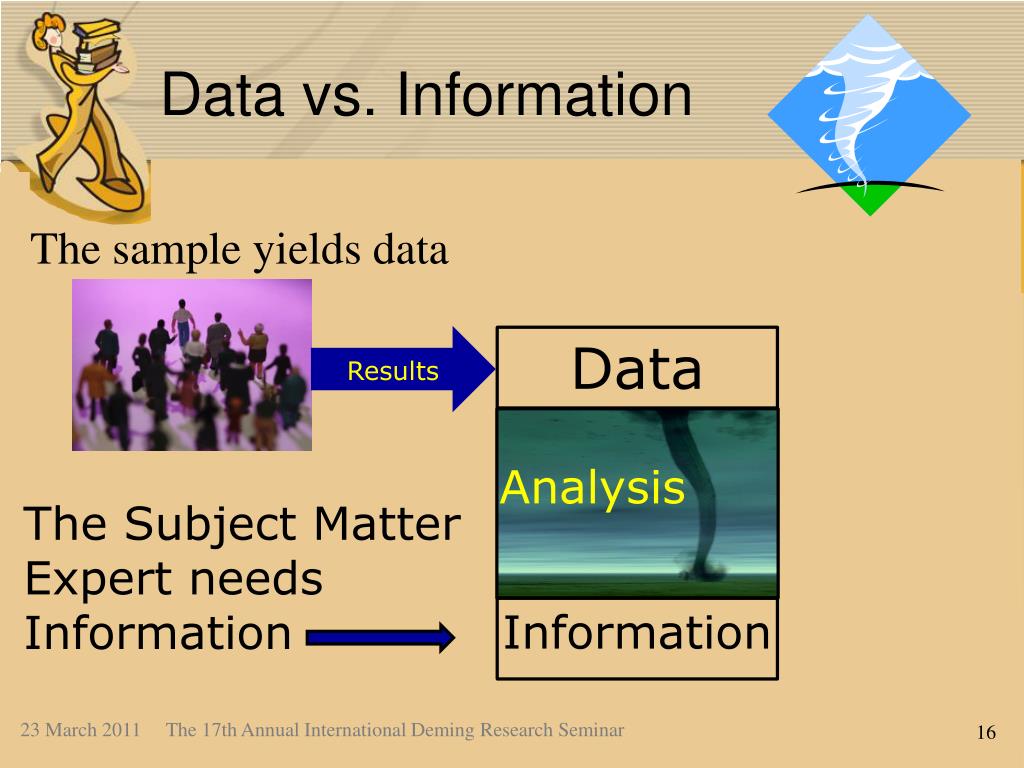 Data vs. Information

The sample yields data

Results

Data

Analysis

The Subject Matter Expert needs Information

Information

23 March 2011 The 17th Annual International Deming Research Seminar

16